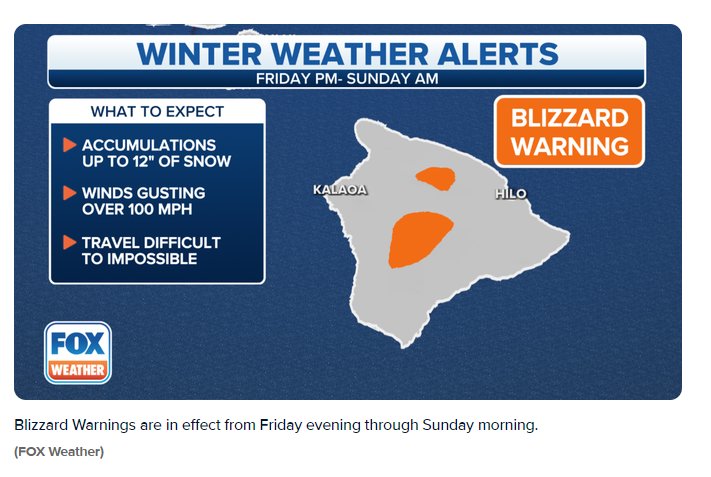 WINTER WEATHER ALERTS
FRIDAY PM- SUNDAY AM

WHAT TO EXPECT

ACCUMULATIONS UP TO 12" OF SNOW

WINDS GUSTING OVER 100 MPH

TRAVEL DIFFICULT TO IMPOSSIBLE

BLIZZARD WARNING

KALAOA

HILO

FOX WEATHER

Blizzard Warnings are in effect from Friday evening through Sunday morning.

(FOX Weather)